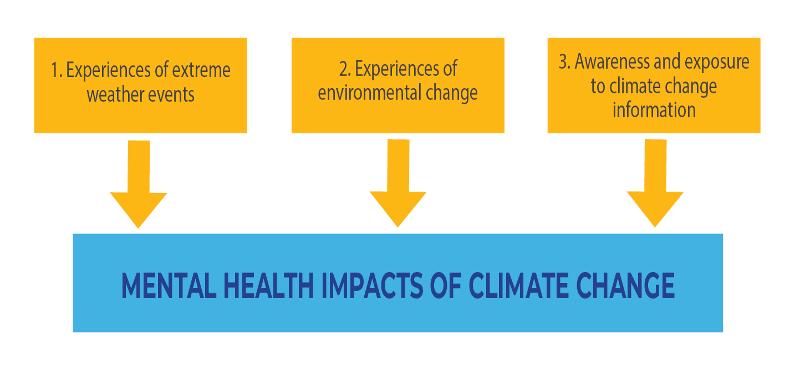 1. Experiences of extreme weather events

2. Experiences of environmental change

3. Awareness and exposure to climate change information

MENTAL HEALTH IMPACTS OF CLIMATE CHANGE